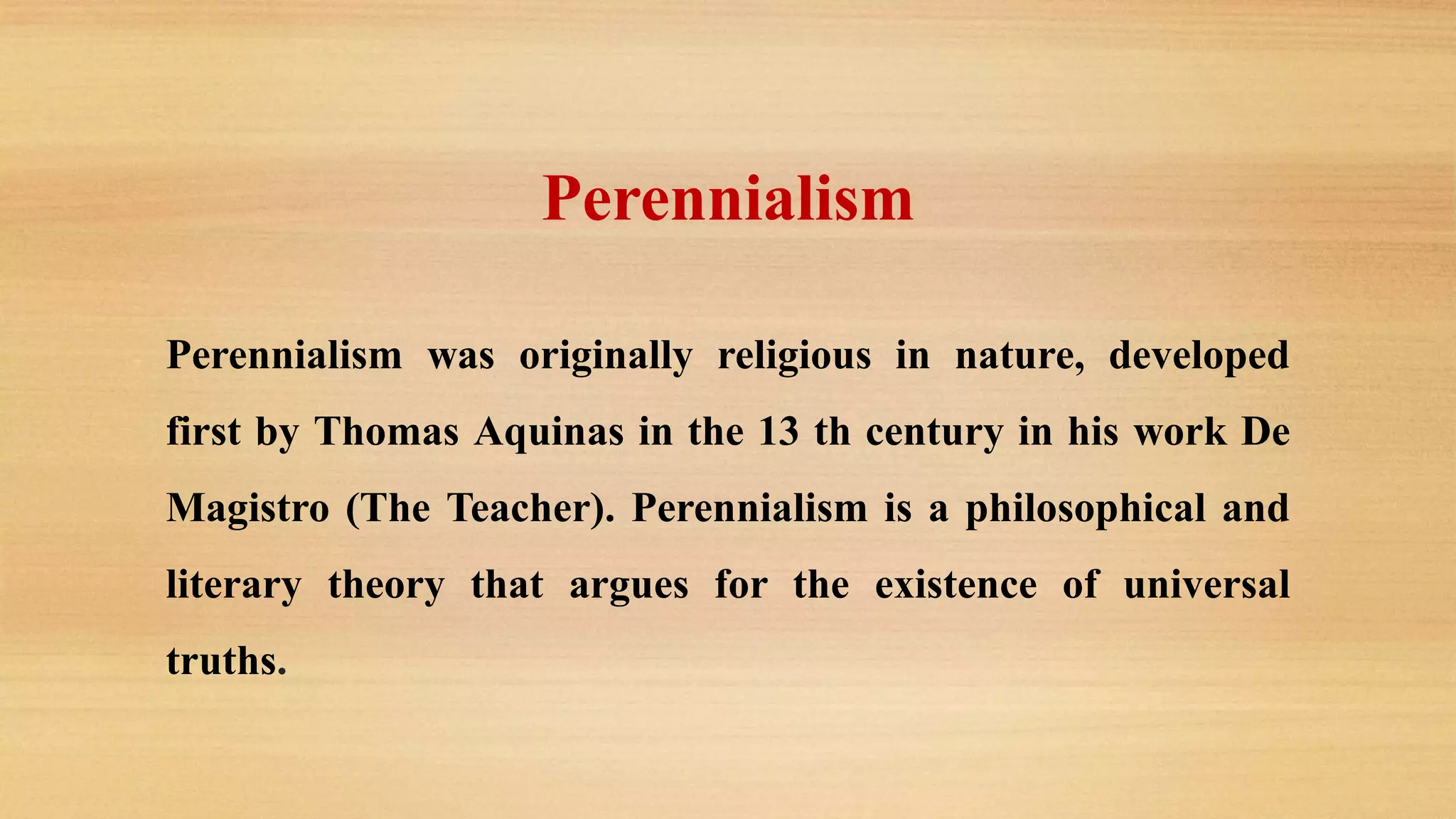 Perennialism

Perennialism was originally religious in nature, developed first by Thomas Aquinas in the 13 th century in his work De Magistro (The Teacher). Perennialism is a philosophical and literary theory that argues for the existence of universal truths.